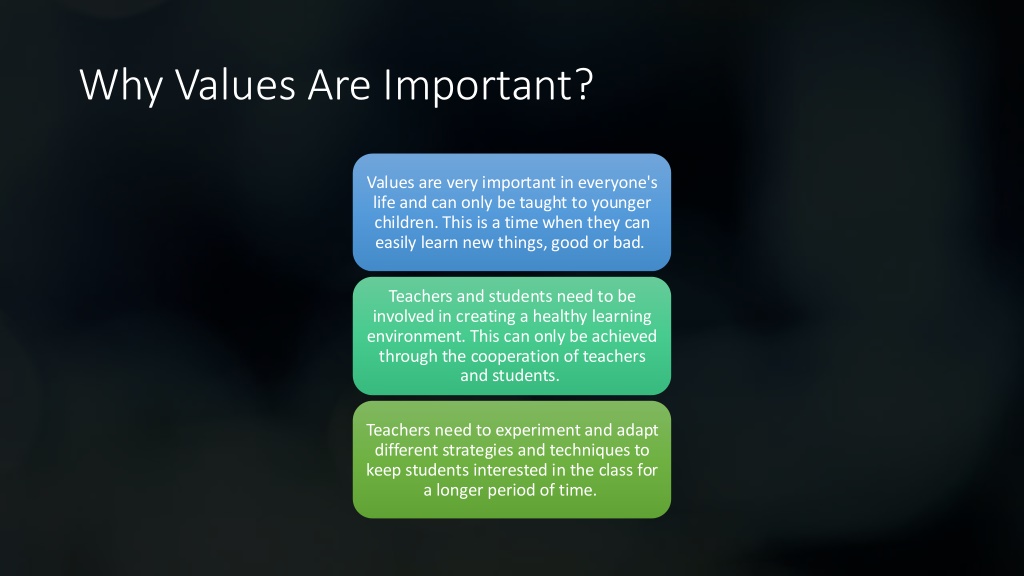 Why Values Are Important?

Values are very important in everyone's life and can only be taught to younger children. This is a time when they can easily learn new things, good or bad.

Teachers and students need to be involved in creating a healthy learning environment. This can only be achieved through the cooperation of teachers and students.

Teachers need to experiment and adapt different strategies and techniques to keep students interested in the class for a longer period of time.